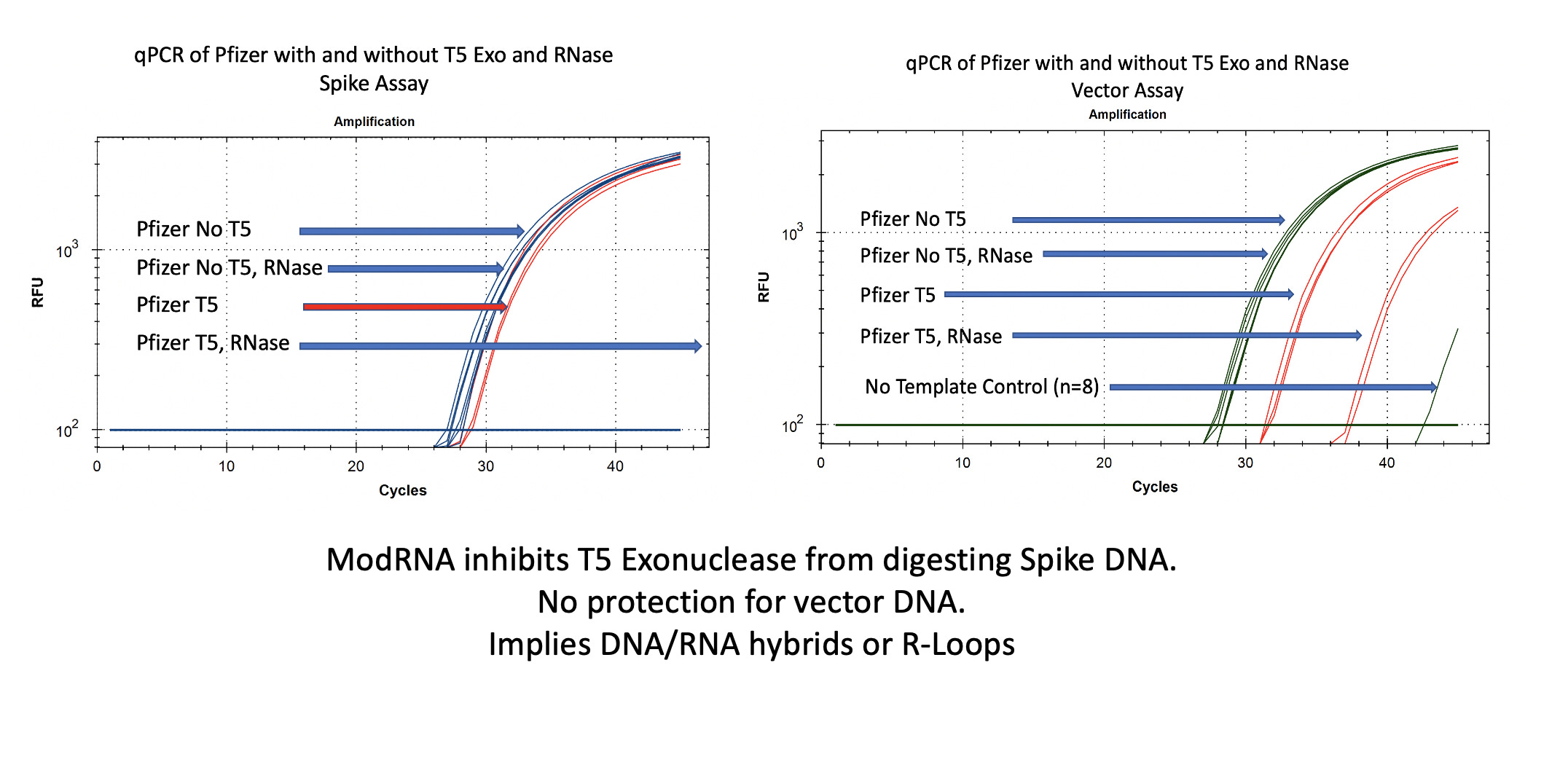 qPCR of Pfizer with and without T5 Exo and RNase
Spike Assay

Amplification

RFU

$10^3$

$10^2$

Pfizer No T5

Pfizer No T5, RNase

Pfizer T5

Pfizer T5, RNase

0 10 20 30 40

Cycles

qPCR of Pfizer with and without T5 Exo and RNase
Vector Assay

Amplification

RFU

$10^3$

$10^2$

Pfizer No T5

Pfizer No T5, RNase

Pfizer T5

Pfizer T5, RNase

No Template Control (n=8)

0 10 20 30 40

Cycles

ModRNA inhibits T5 Exonuclease from digesting Spike DNA.
No protection for vector DNA.
Implies DNA/RNA hybrids or R-Loops